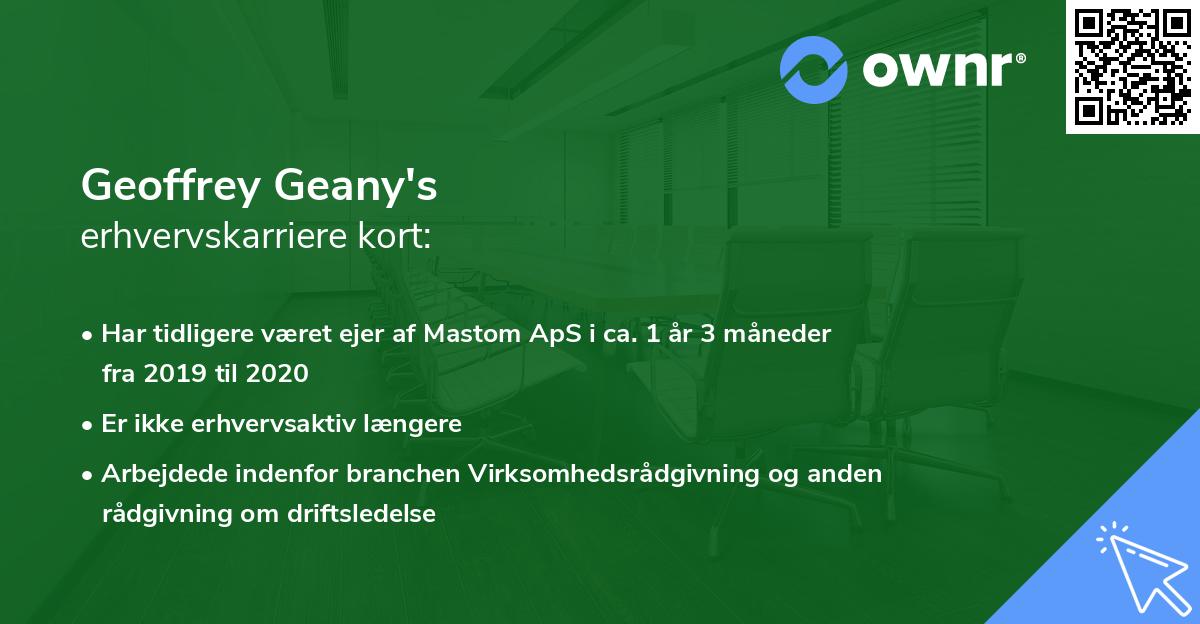 ownr®

Geoffrey Geany's
erhvervskarriere kort:

• Har tidligere været ejer af Mastom ApS i ca. 1 år 3 måneder fra 2019 til 2020
• Er ikke erhvervsaktiv længere
• Arbejdede indenfor branchen Virksomhedsrådgivning og anden rådgivning om driftsledelse